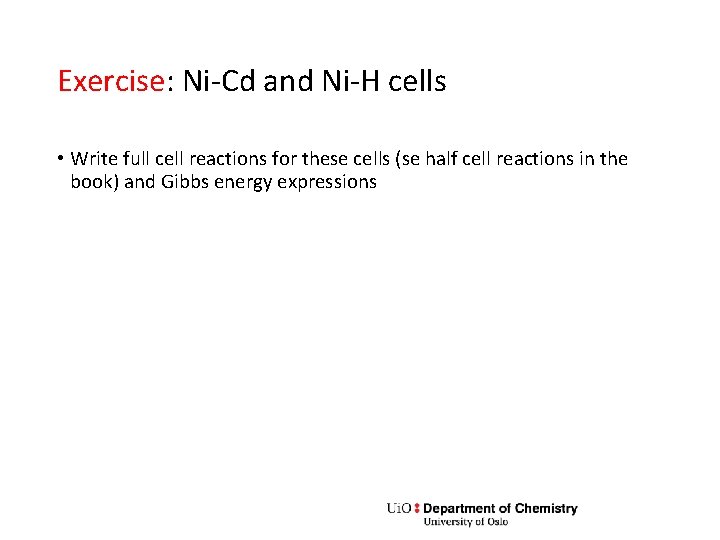 Exercise: Ni-Cd and Ni-H cells

• Write full cell reactions for these cells (se half cell reactions in the book) and Gibbs energy expressions

UiO : Department of Chemistry
University of Oslo